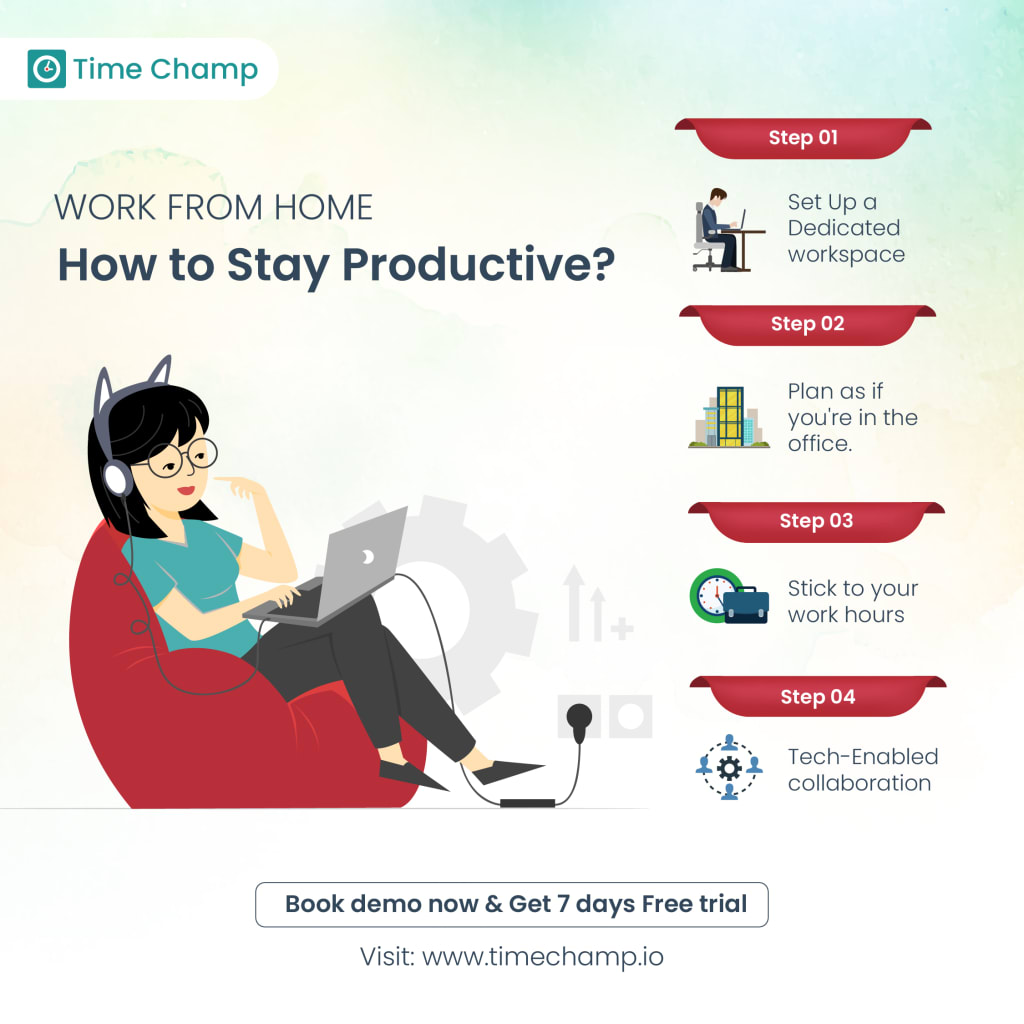 Time Champ

WORK FROM HOME
How to Stay Productive?

Step 01
Set Up a Dedicated workspace

Step 02
Plan as if you're in the office.

Step 03
Stick to your work hours

Step 04
Tech-Enabled collaboration

Book demo now & Get 7 days Free trial

Visit: www.timechamp.io